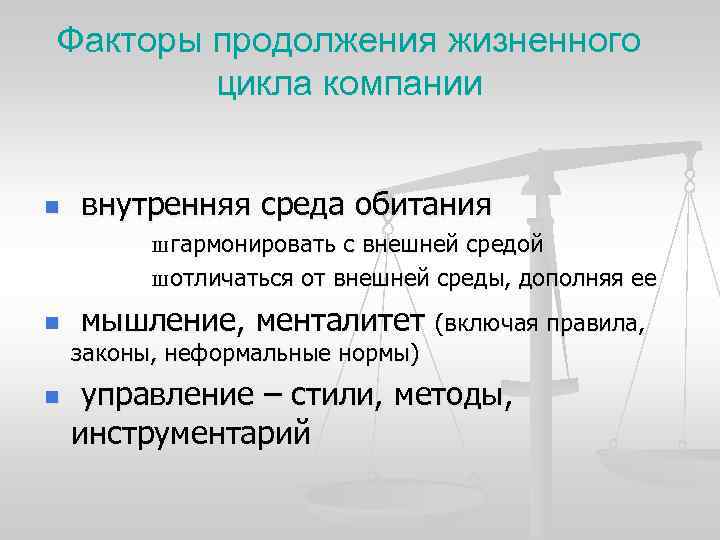 Факторы продолжения жизненного цикла компании

внутренняя среда обитания

шгармонировать с внешней средой

шотличаться от внешней среды, дополняя ее

мышление, менталитет (включая правила, законы, неформальные нормы)

управление – стили, методы, инструментарий